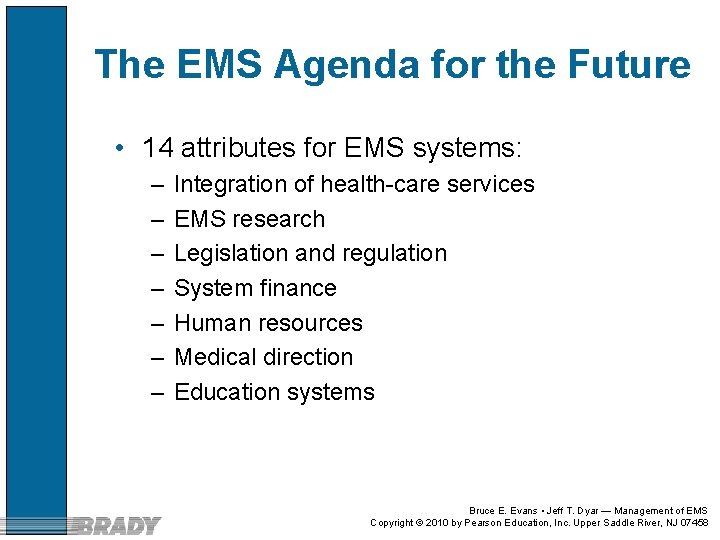 The EMS Agenda for the Future

• 14 attributes for EMS systems:
– Integration of health-care services
– EMS research
– Legislation and regulation
– System finance
– Human resources
– Medical direction
– Education systems

BRADY

Bruce E. Evans • Jeff T. Dyar — Management of EMS
Copyright © 2010 by Pearson Education, Inc. Upper Saddle River, NJ 07458